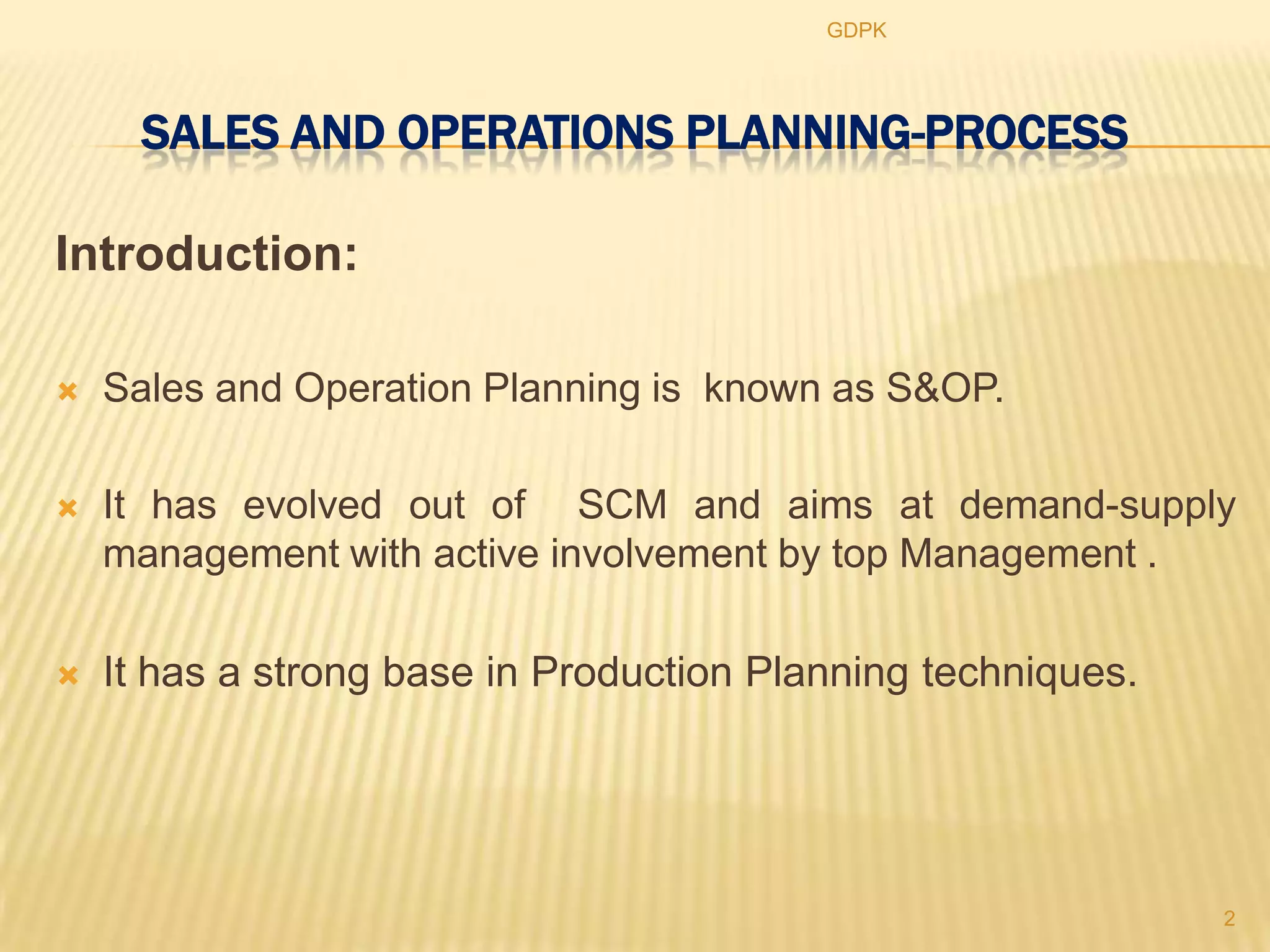 GDPK

SALES AND OPERATIONS PLANNING-PROCESS

Introduction:

Sales and Operation Planning is known as S&OP.

It has evolved out of SCM and aims at demand-supply management with active involvement by top Management .

It has a strong base in Production Planning techniques.

2